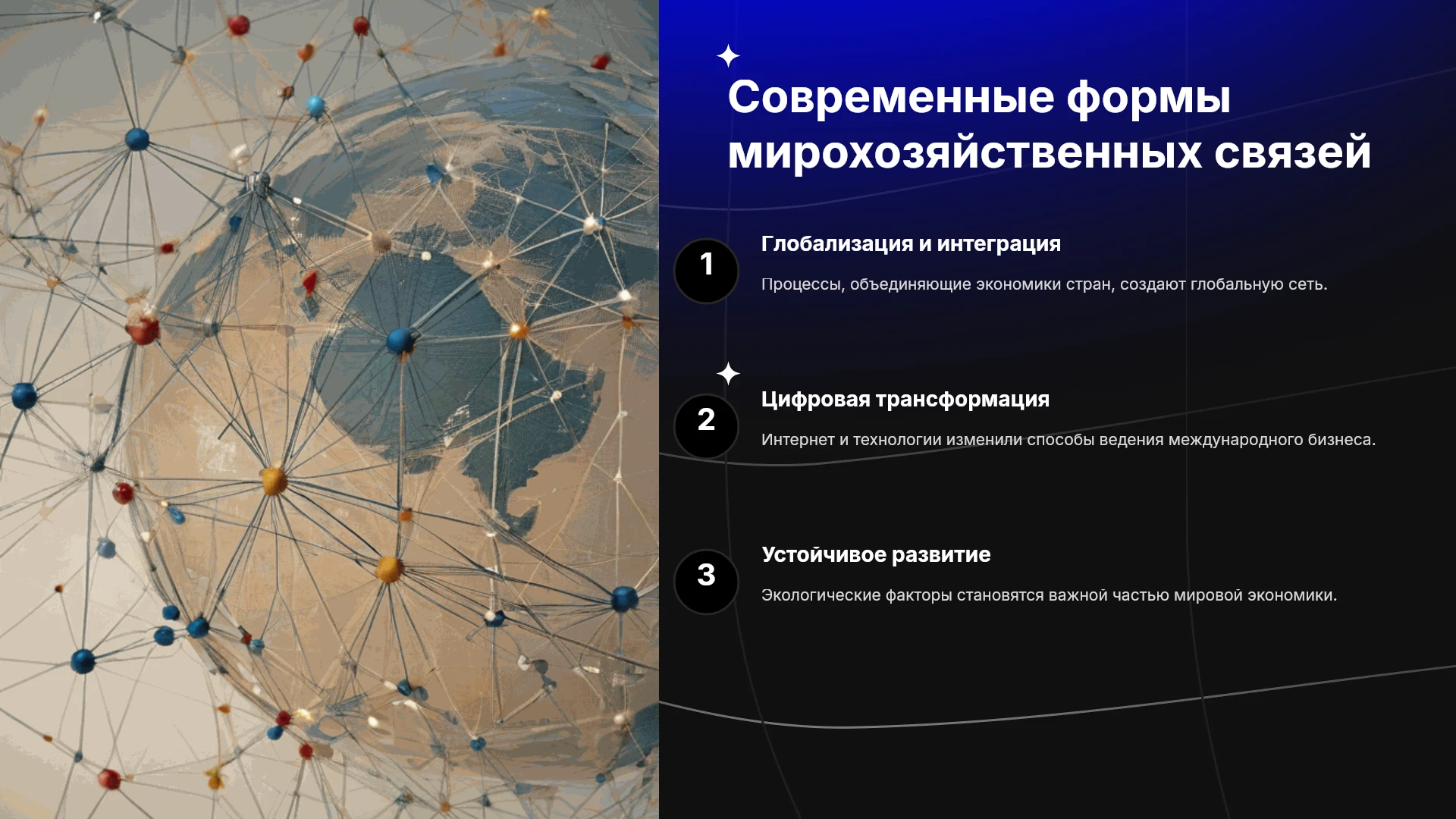 Современные формы мирохозяйственных связей

1

Глобализация и интеграция

Процессы, объединяющие экономики стран, создают глобальную сеть.

2

Цифровая трансформация

Интернет и технологии изменили способы ведения международного бизнеса.

3

Устойчивое развитие

Экологические факторы становятся важной частью мировой экономики.